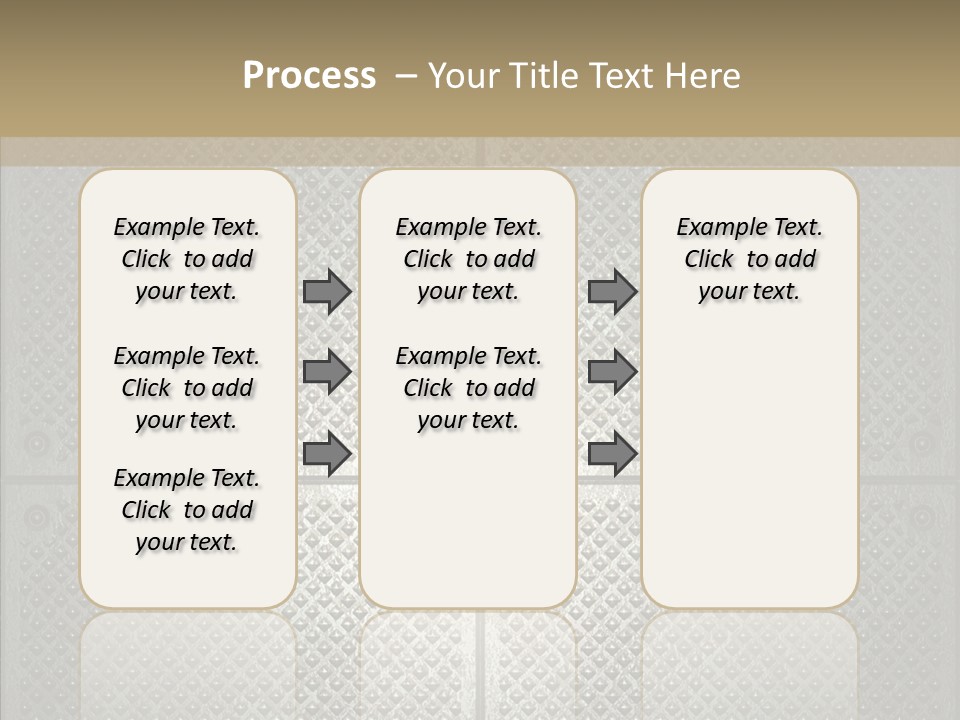 Process – Your Title Text Here

Example Text. Click to add your text.

Example Text. Click to add your text.

Example Text. Click to add your text.

Example Text. Click to add your text.

Example Text. Click to add your text.

Example Text. Click to add your text.